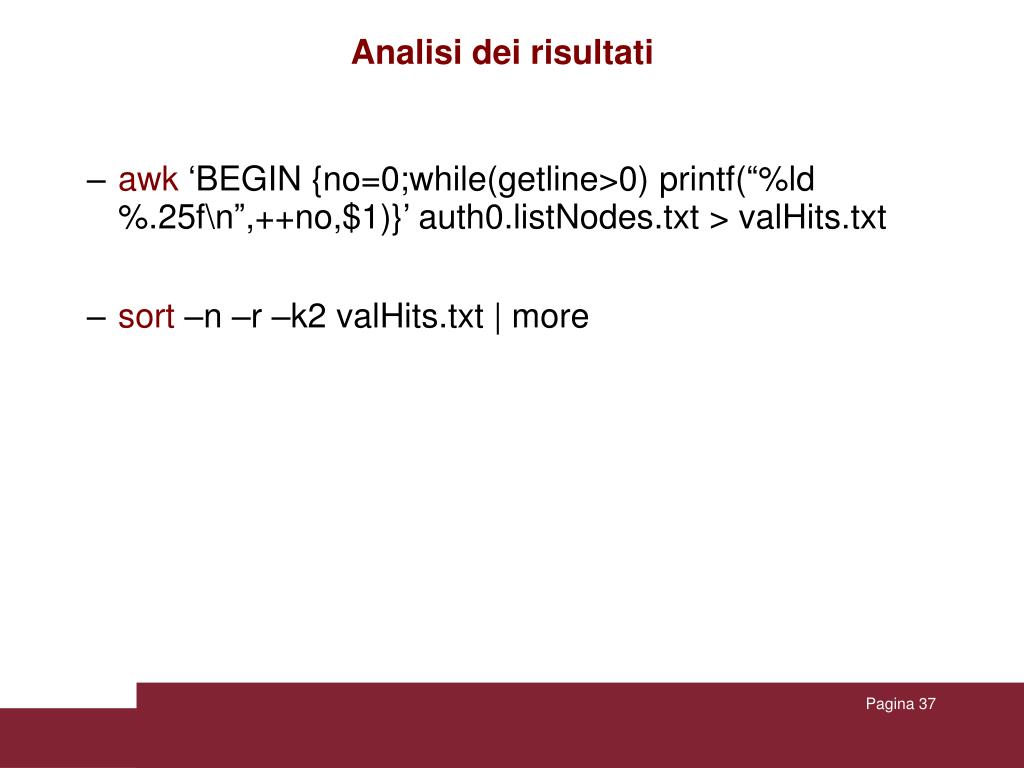 Analisi dei risultati

– awk ‘BEGIN {no=0;while(getline>0) printf(“%ld %.25f\n”,++no,$1)}’ auth0.listNodes.txt > valHits.txt

– sort –n –r –k2 valHits.txt | more

Pagina 37